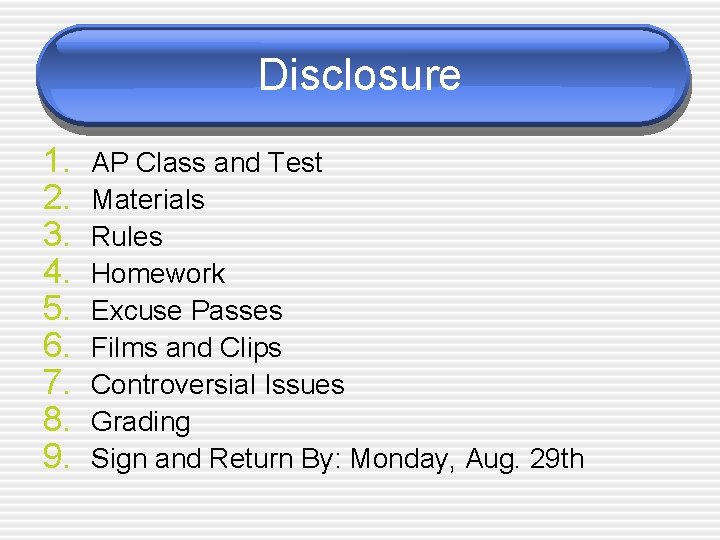 Disclosure

1. AP Class and Test
2. Materials
3. Rules
4. Homework
5. Excuse Passes
6. Films and Clips
7. Controversial Issues
8. Grading
9. Sign and Return By: Monday, Aug. 29th